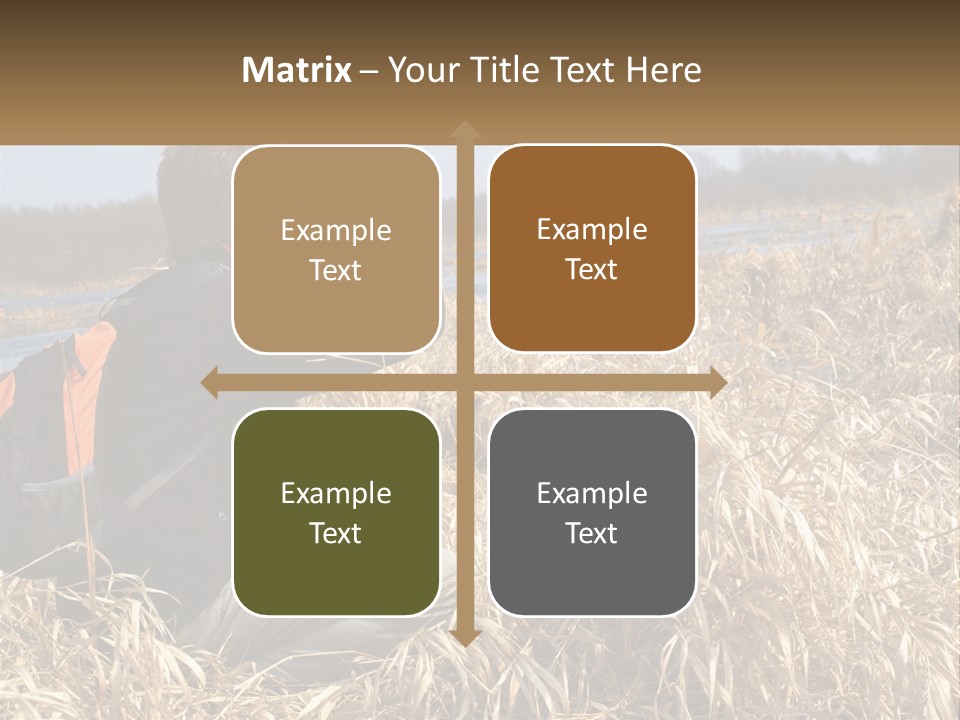 Matrix – Your Title Text Here

Example Text

Example Text

Example Text

Example Text